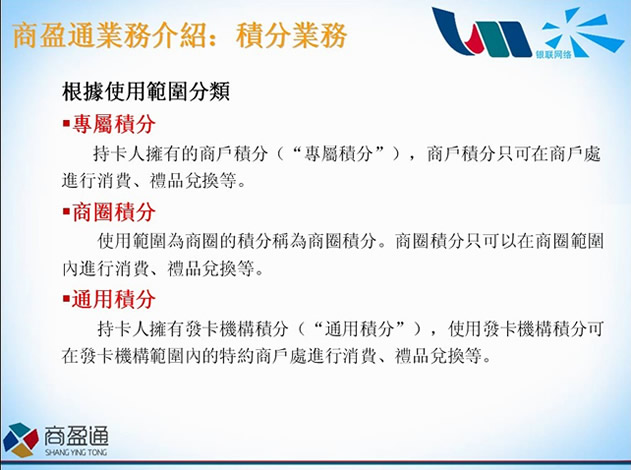 商盈通業務介紹：積分業務

银联网络

根據使用範圍分類

▪專屬積分

持卡人擁有的商戶積分（“專屬積分”），商戶積分只可在商戶處進行消費、禮品兌換等。

▪商圈積分

使用範圍為商圈的積分稱為商圈積分。商圈積分只可以在商圈範圍內進行消費、禮品兌換等。

▪通用積分

持卡人擁有發卡機構積分（“通用積分”），使用發卡機構積分可在發卡機構範圍內的特約商戶處進行消費、禮品兌換等。

商盈通
SHANG YING TONG